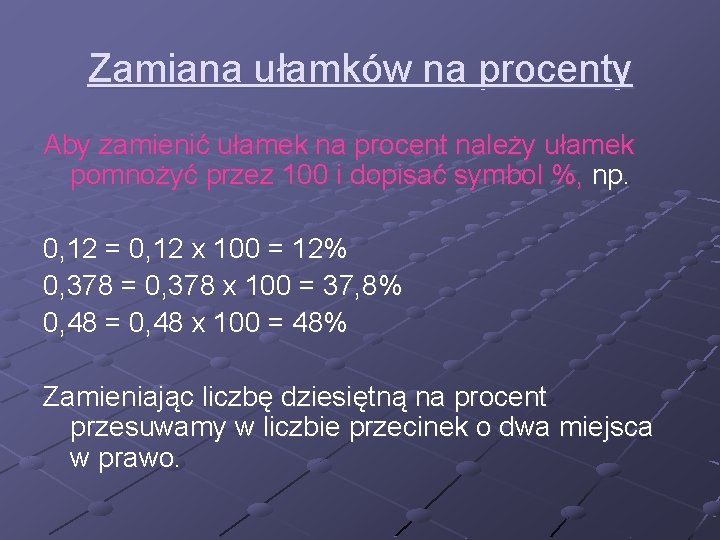 Zamiana ułamków na procenty

Aby zamienić ułamek na procent należy ułamek pomnożyć przez 100 i dopisać symbol %, np.

0,12 = 0,12 x 100 = 12%
0,378 = 0,378 x 100 = 37,8%
0,48 = 0,48 x 100 = 48%

Zamieniając liczbę dziesiętną na procent przesuwamy w liczbie przecinek o dwa miejsca w prawo.